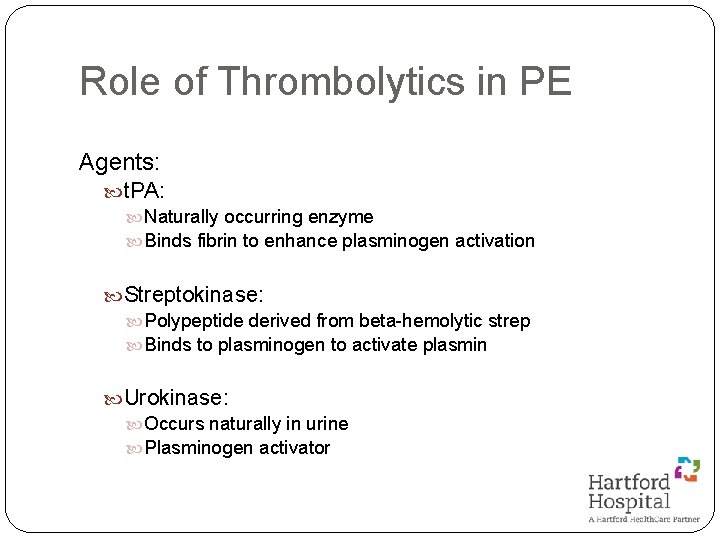 Role of Thrombolytics in PE

Agents:
tPA:
Naturally occurring enzyme
Binds fibrin to enhance plasminogen activation

Streptokinase:
Polypeptide derived from beta-hemolytic strep
Binds to plasminogen to activate plasmin

Urokinase:
Occurs naturally in urine
Plasminogen activator

Hartford Hospital
A Hartford HealthCare Partner